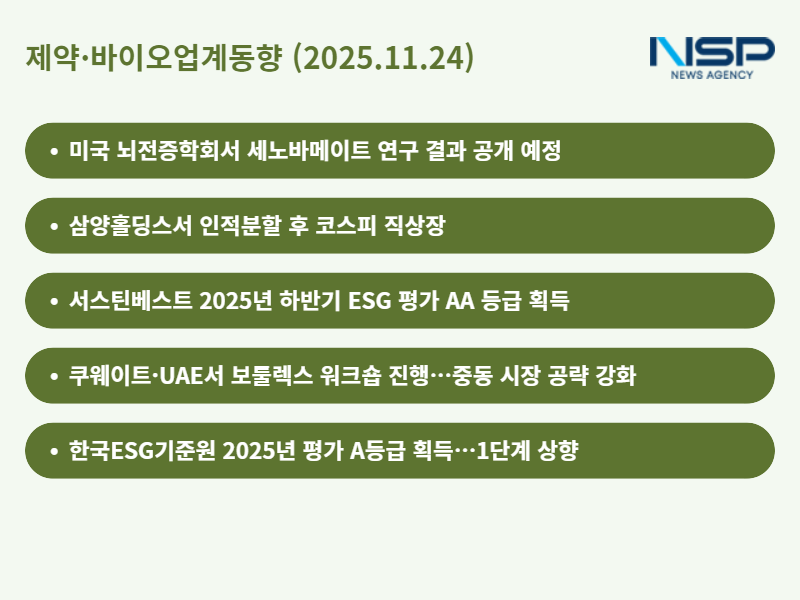 제약·바이오업계동향 (2025.11.24)

NSP
NEWS AGENCY

• 미국 뇌전증학회서 세노바메이트 연구 결과 공개 예정

• 삼양홀딩스서 인적분할 후 코스피 직상장

• 서스틴베스트 2025년 하반기 ESG 평가 AA 등급 획득

• 쿠웨이트·UAE서 보툴렉스 워크숍 진행…중동 시장 공략 강화

• 한국ESG기준원 2025년 평가 A등급 획득…1단계 상향